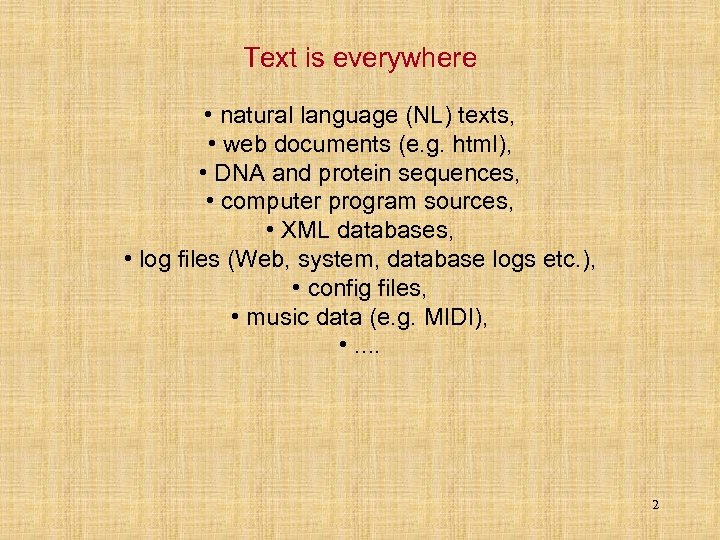 Text is everywhere

• natural language (NL) texts,
• web documents (e.g. html),
• DNA and protein sequences,
• computer program sources,
• XML databases,
• log files (Web, system, database logs etc.),
• config files,
• music data (e.g. MIDI),
• ....

2